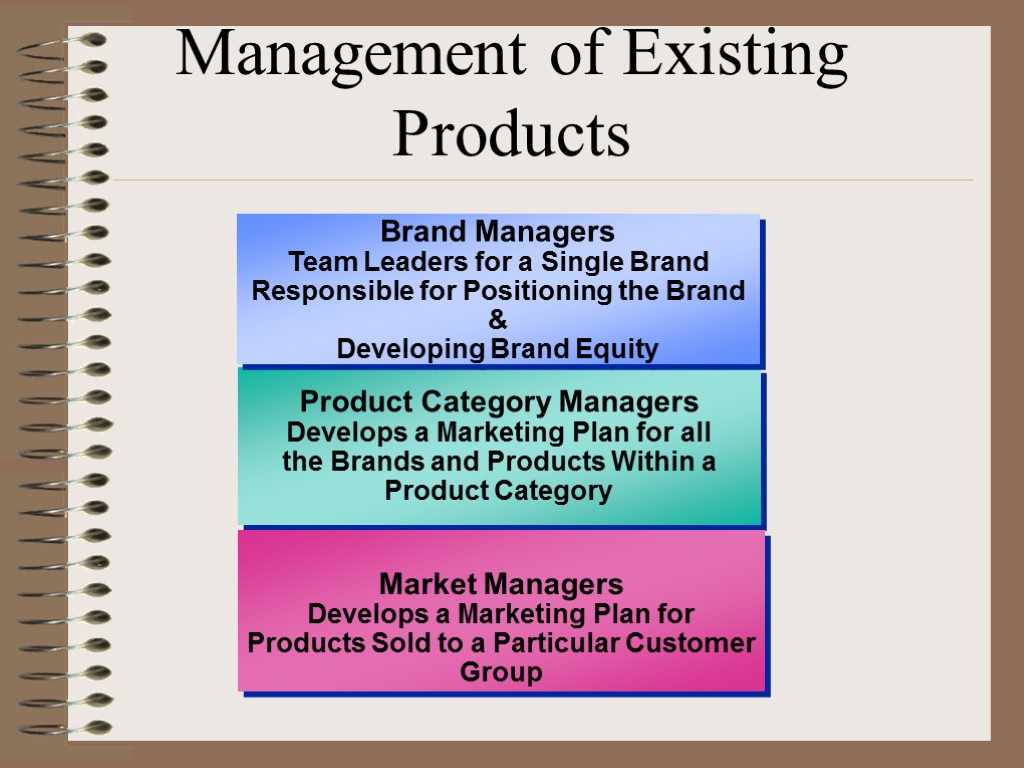 Management of Existing Products

Brand Managers
Team Leaders for a Single Brand
Responsible for Positioning the Brand
&
Developing Brand Equity

Product Category Managers
Develops a Marketing Plan for all the Brands and Products Within a Product Category

Market Managers
Develops a Marketing Plan for Products Sold to a Particular Customer Group